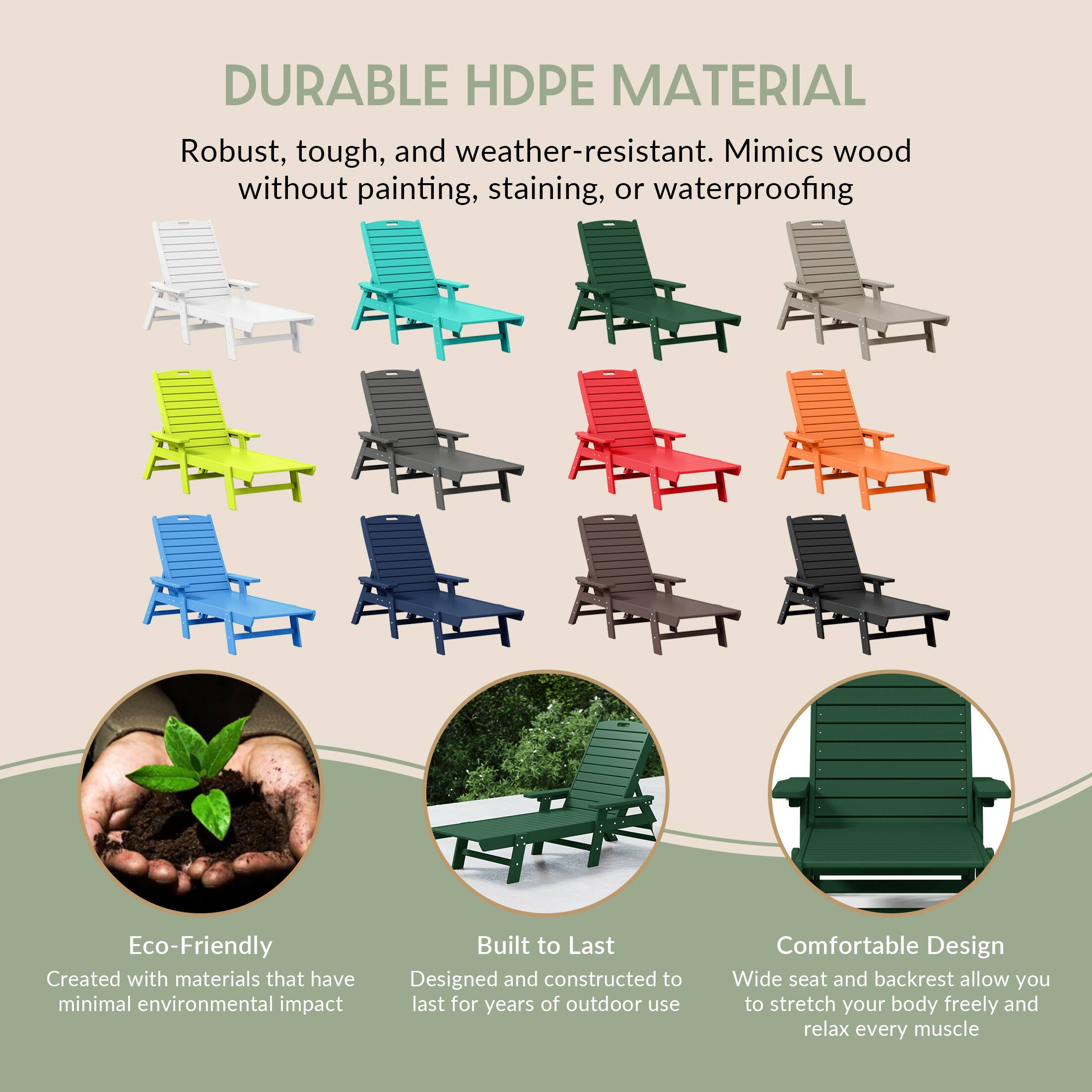 DURABLE HDPE MATERIAL

Robust, tough, and weather-resistant. Mimics wood without painting, staining, or waterproofing

Eco-Friendly
Created with materials that have minimal environmental impact

Built to Last
Designed and constructed to last for years of outdoor use

Comfortable Design
Wide seat and backrest allow you to stretch your body freely and relax every muscle